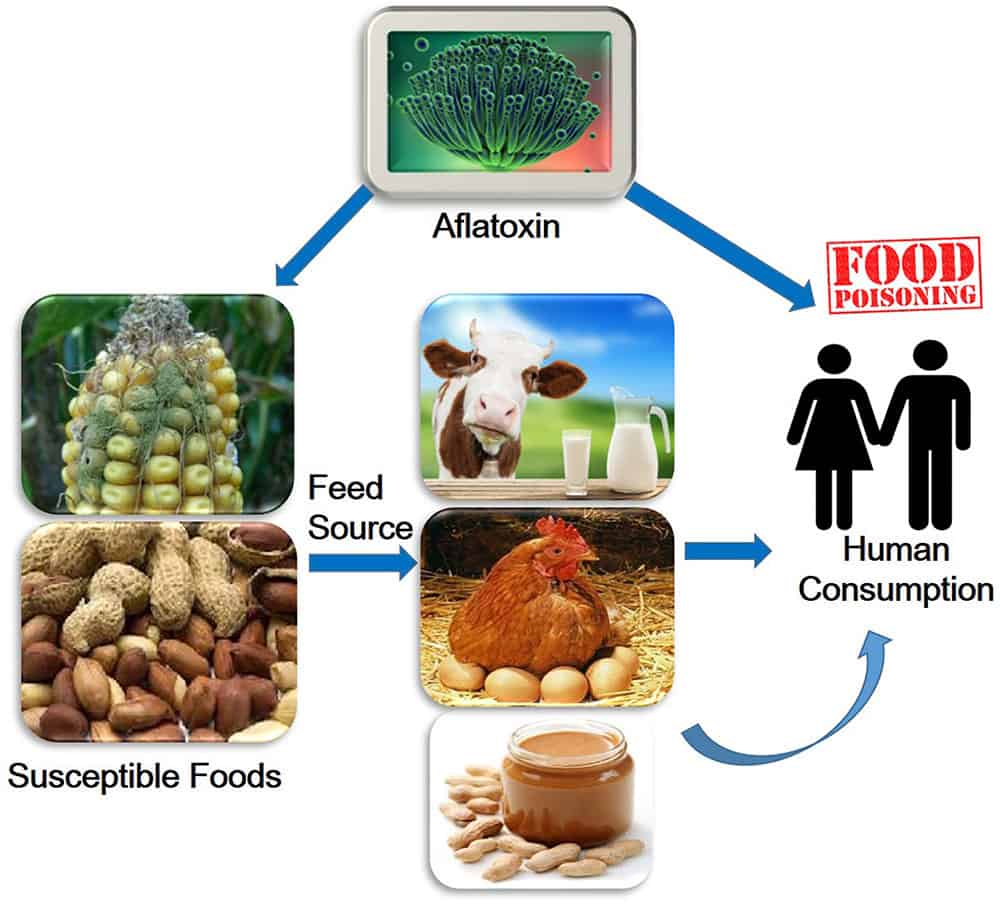 Aflatoxin

FOOD POISONING

Feed Source

Human Consumption

Susceptible Foods